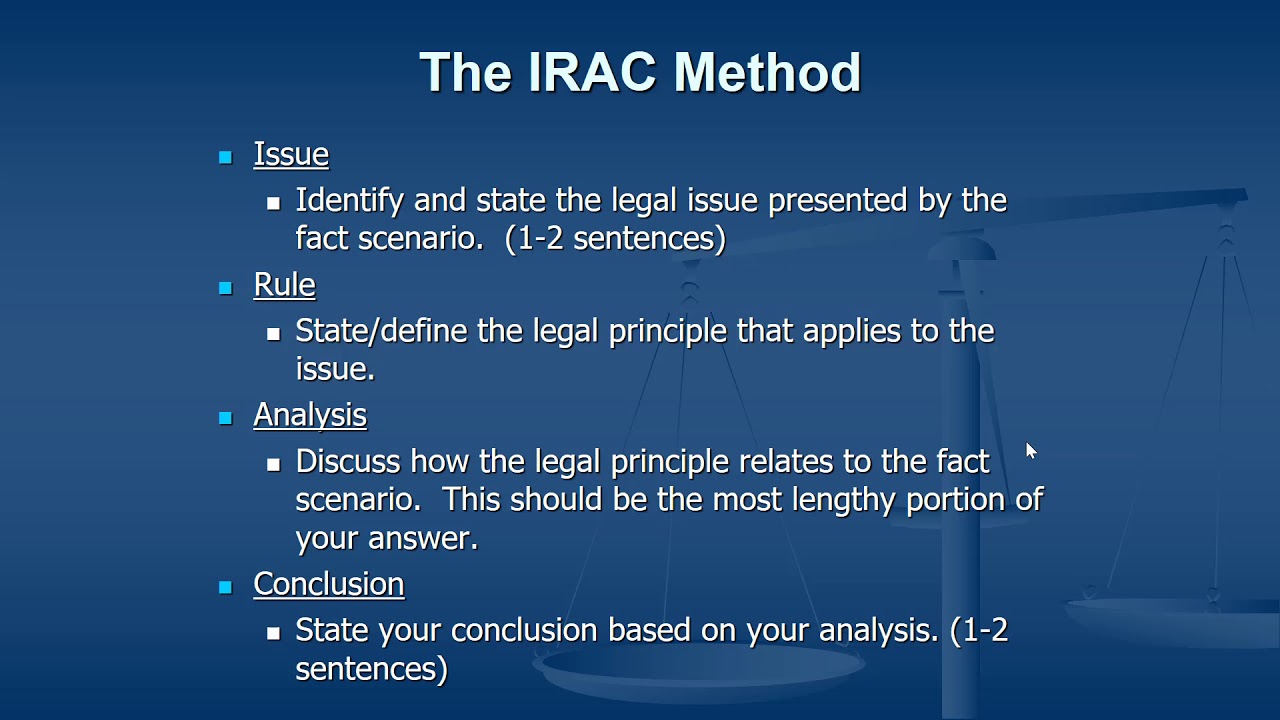 The IRAC Method

- Issue
  - Identify and state the legal issue presented by the fact scenario. (1-2 sentences)
- Rule
  - State/define the legal principle that applies to the issue.
- Analysis
  - Discuss how the legal principle relates to the fact scenario. This should be the most lengthy portion of your answer.
- Conclusion
  - State your conclusion based on your analysis. (1-2 sentences)